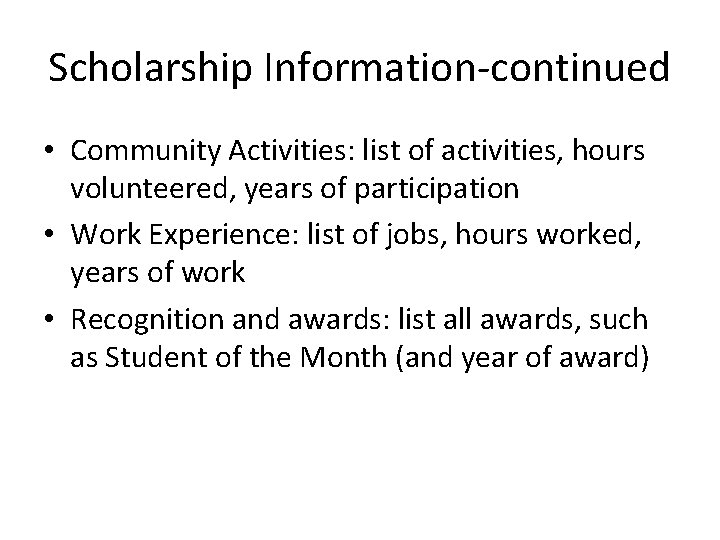 Scholarship Information-continued

• Community Activities: list of activities, hours volunteered, years of participation
• Work Experience: list of jobs, hours worked, years of work
• Recognition and awards: list all awards, such as Student of the Month (and year of award)